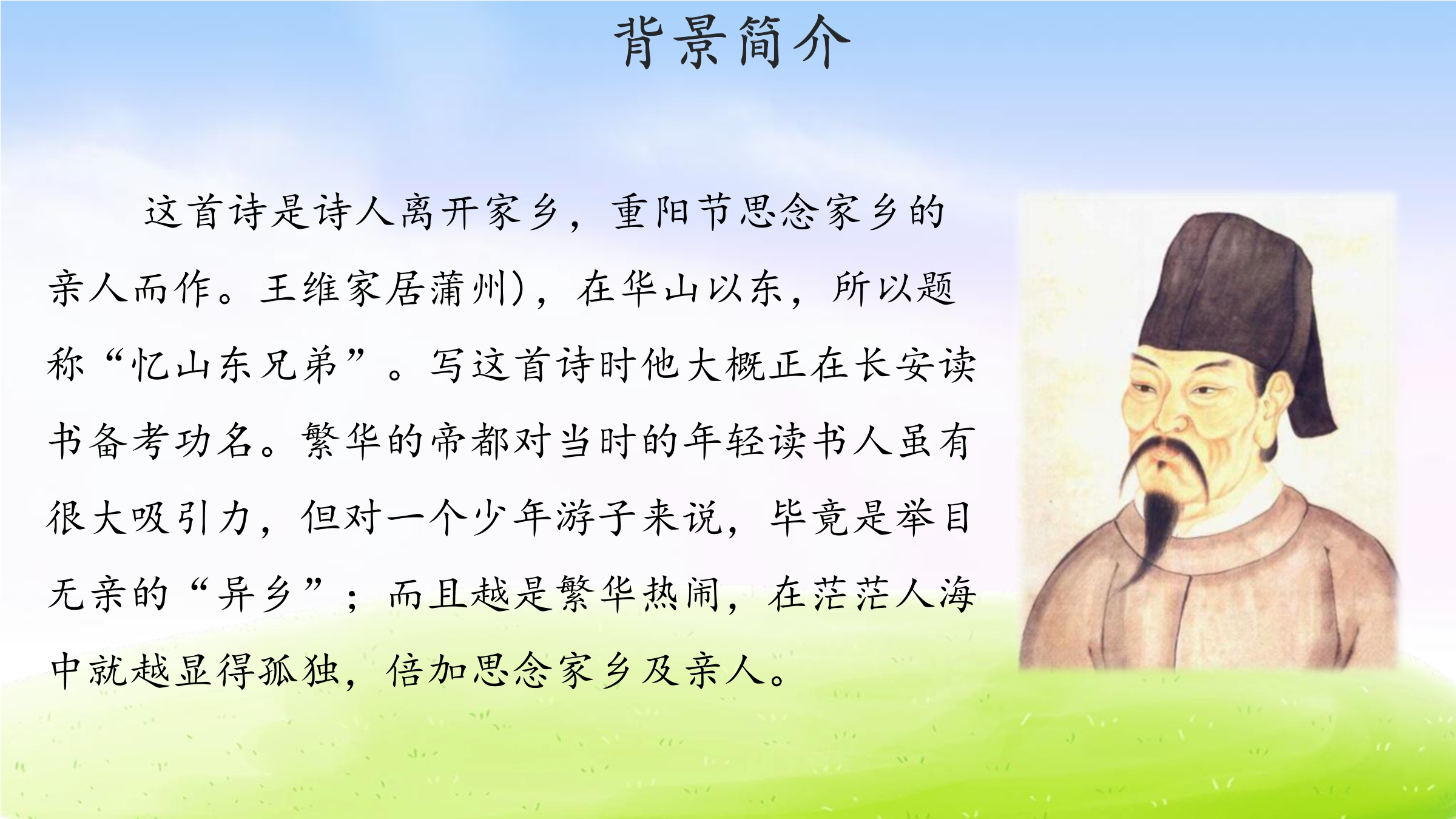 背景简介

这首诗是诗人离开家乡，重阳节思念家乡的亲人而作。王维家居蒲州)，在华山以东，所以题称“忆山东兄弟”。写这首诗时他大概正在长安读书备考功名。繁华的帝都对当时的年轻读书人虽有很大吸引力，但对一个少年游子来说，毕竟是举目无亲的“异乡”；而且越是繁华热闹，在茫茫人海中就越显得孤独，倍加思念家乡及亲人。